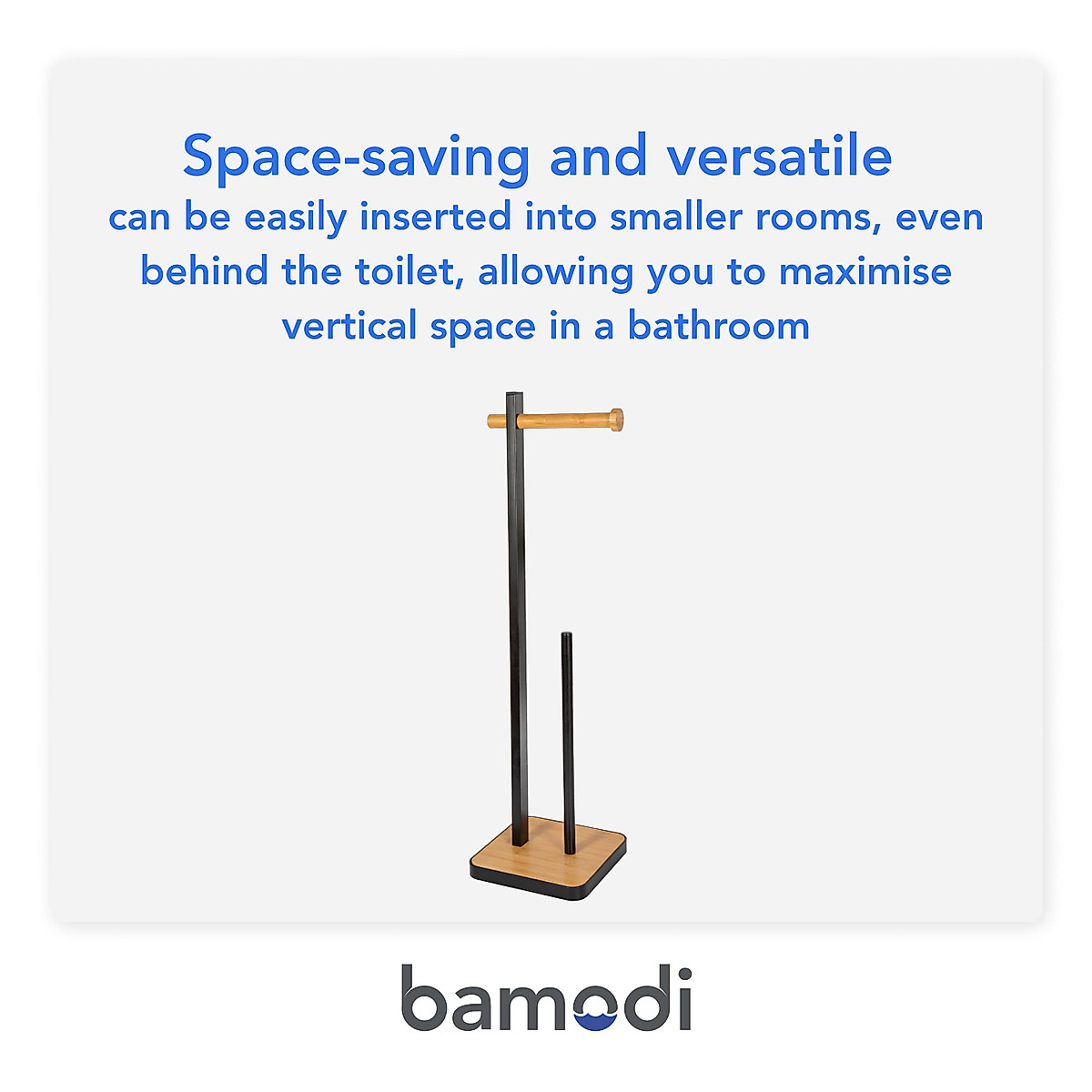 Space-saving and versatile
can be easily inserted into smaller rooms, even behind the toilet, allowing you to maximise vertical space in a bathroom

bamodi